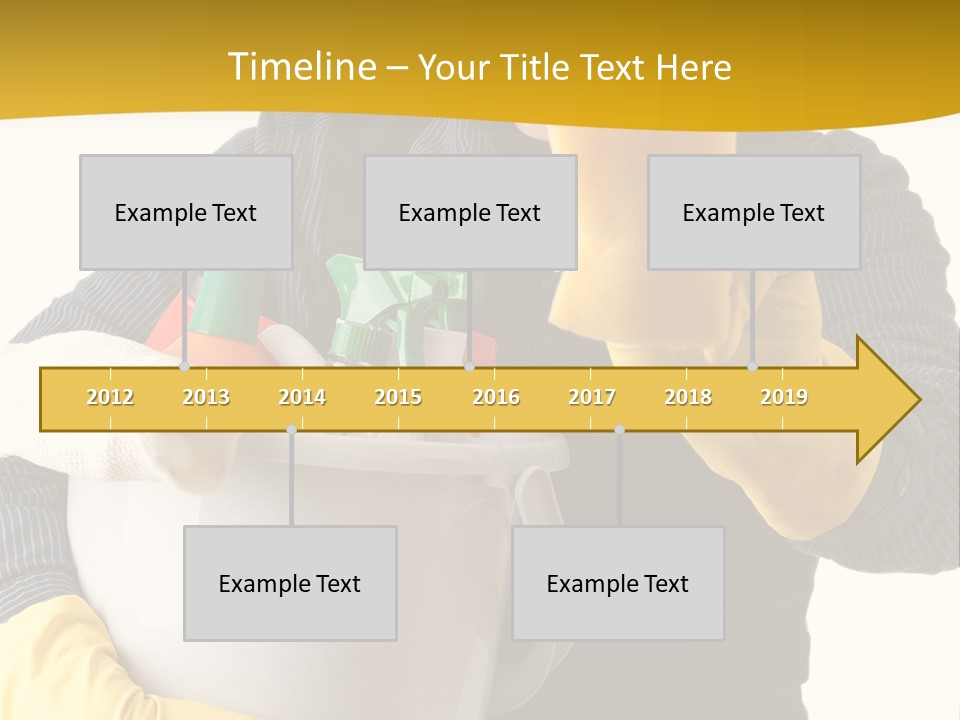 Timeline – Your Title Text Here

Example Text

Example Text

Example Text

2012 2013 2014 2015 2016 2017 2018 2019

Example Text

Example Text